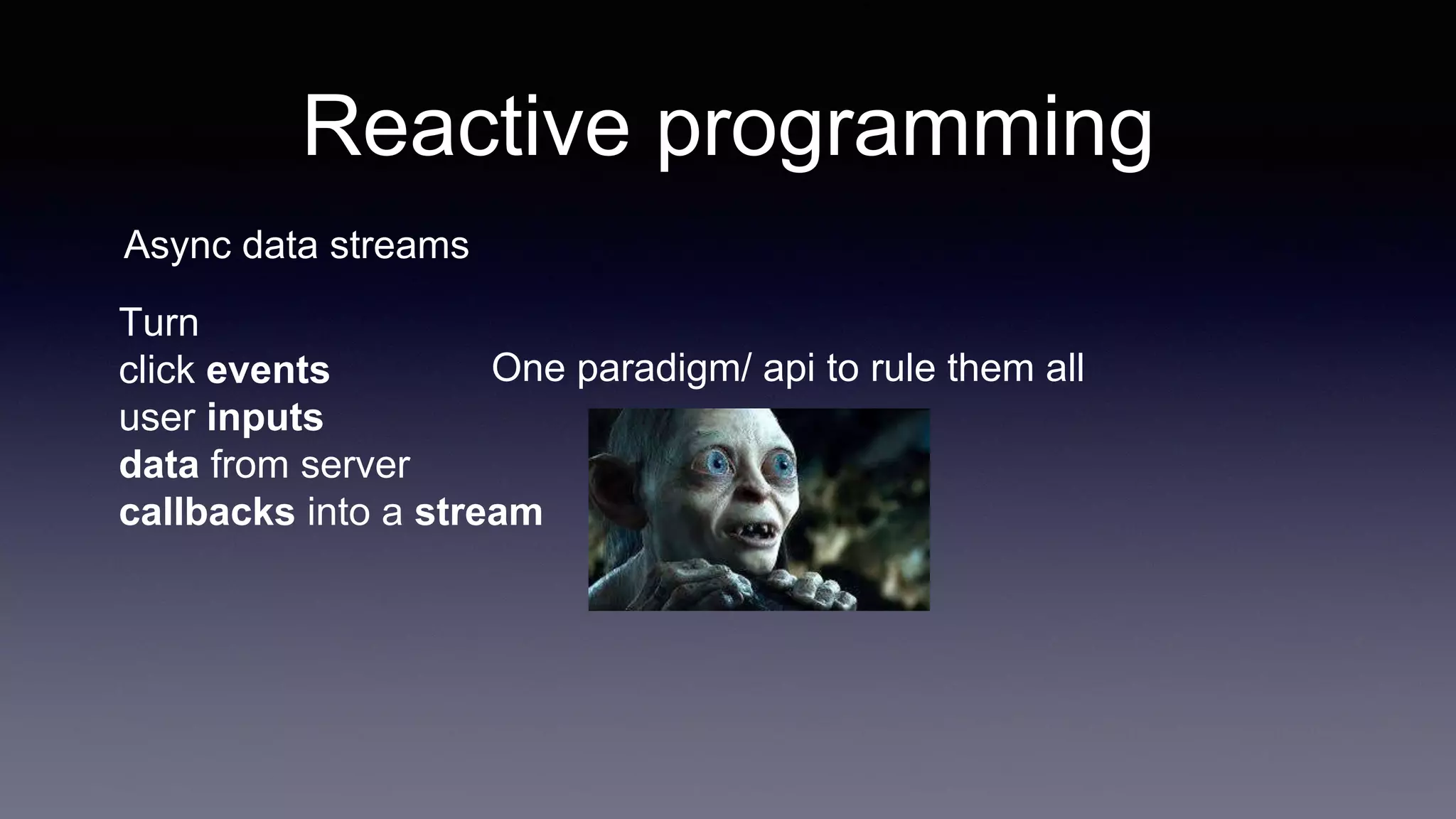 Reactive programming

Async data streams

Turn
click events
user inputs
data from server
callbacks into a stream

One paradigm/ api to rule them all